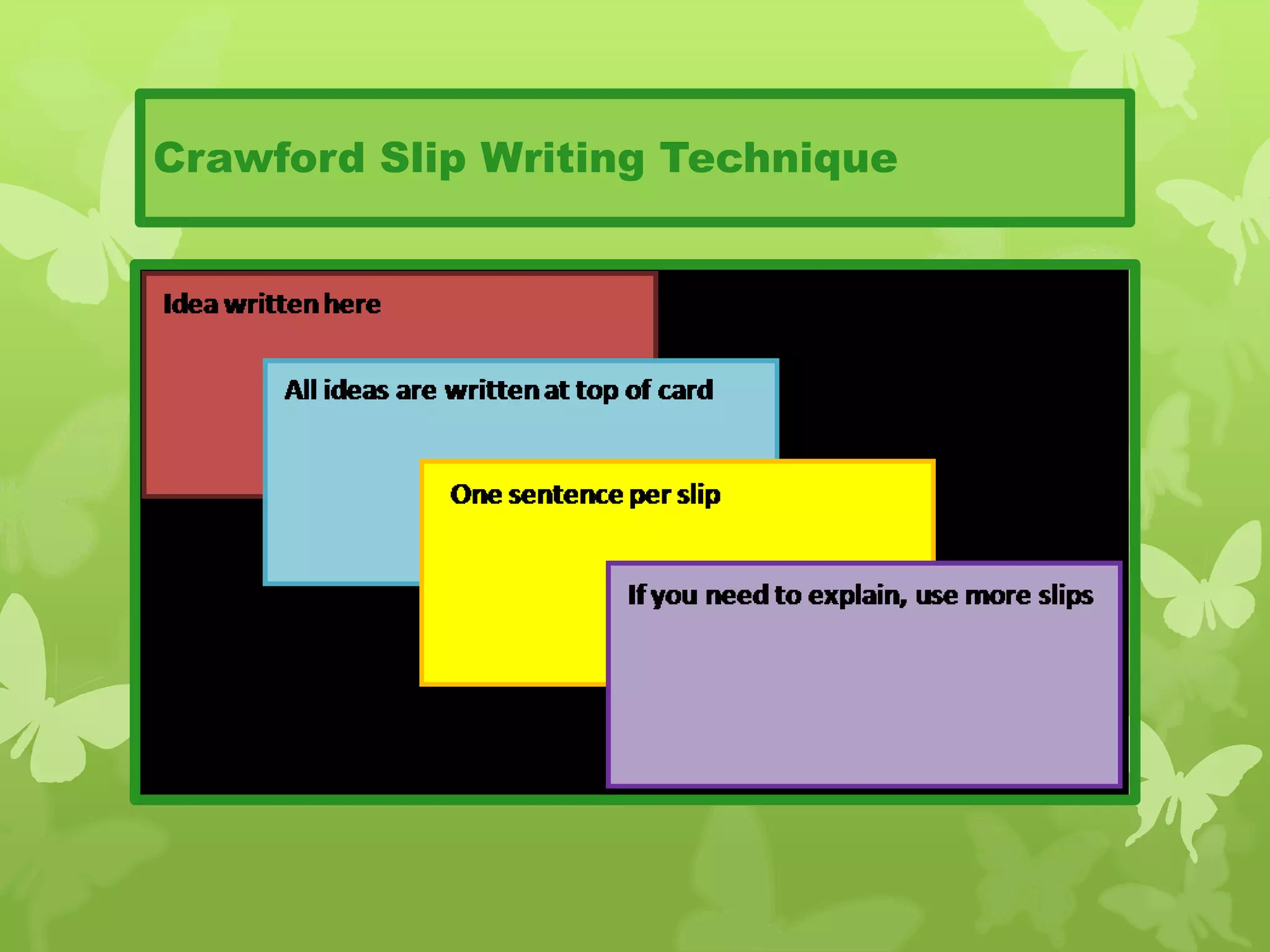 Crawford Slip Writing Technique

Idea written here

All ideas are written at top of card

One sentence per slip

If you need to explain, use more slips